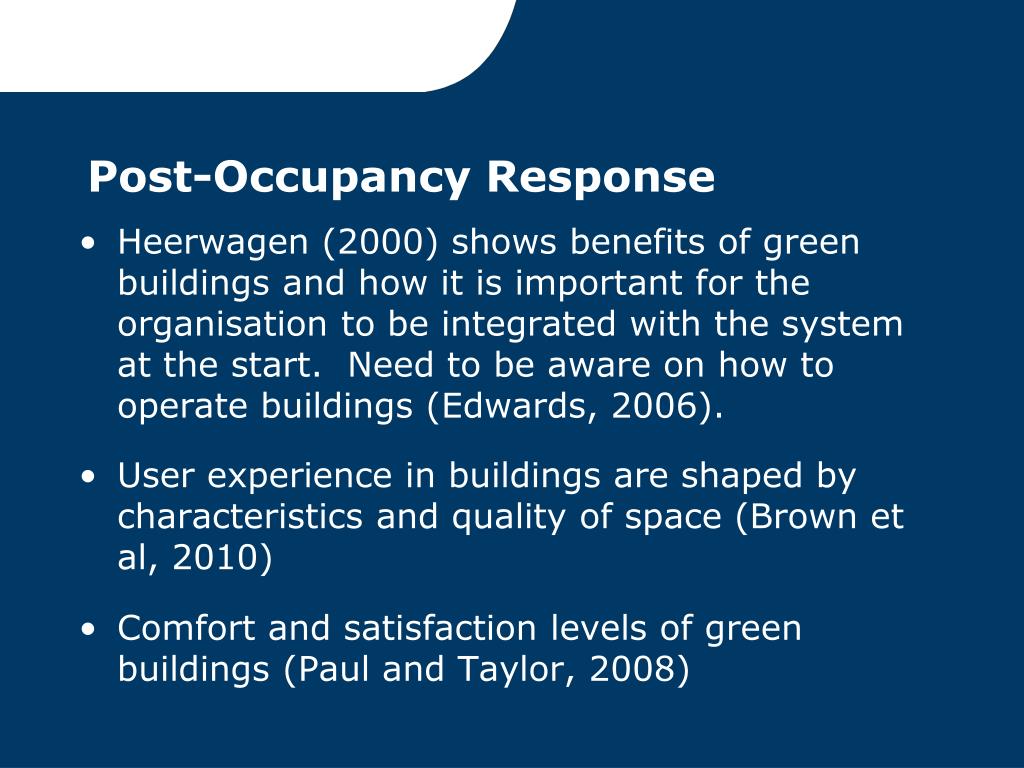 Post-Occupancy Response

• Heerwagen (2000) shows benefits of green buildings and how it is important for the organisation to be integrated with the system at the start.  Need to be aware on how to operate buildings (Edwards, 2006).

• User experience in buildings are shaped by characteristics and quality of space (Brown et al, 2010)

• Comfort and satisfaction levels of green buildings (Paul and Taylor, 2008)